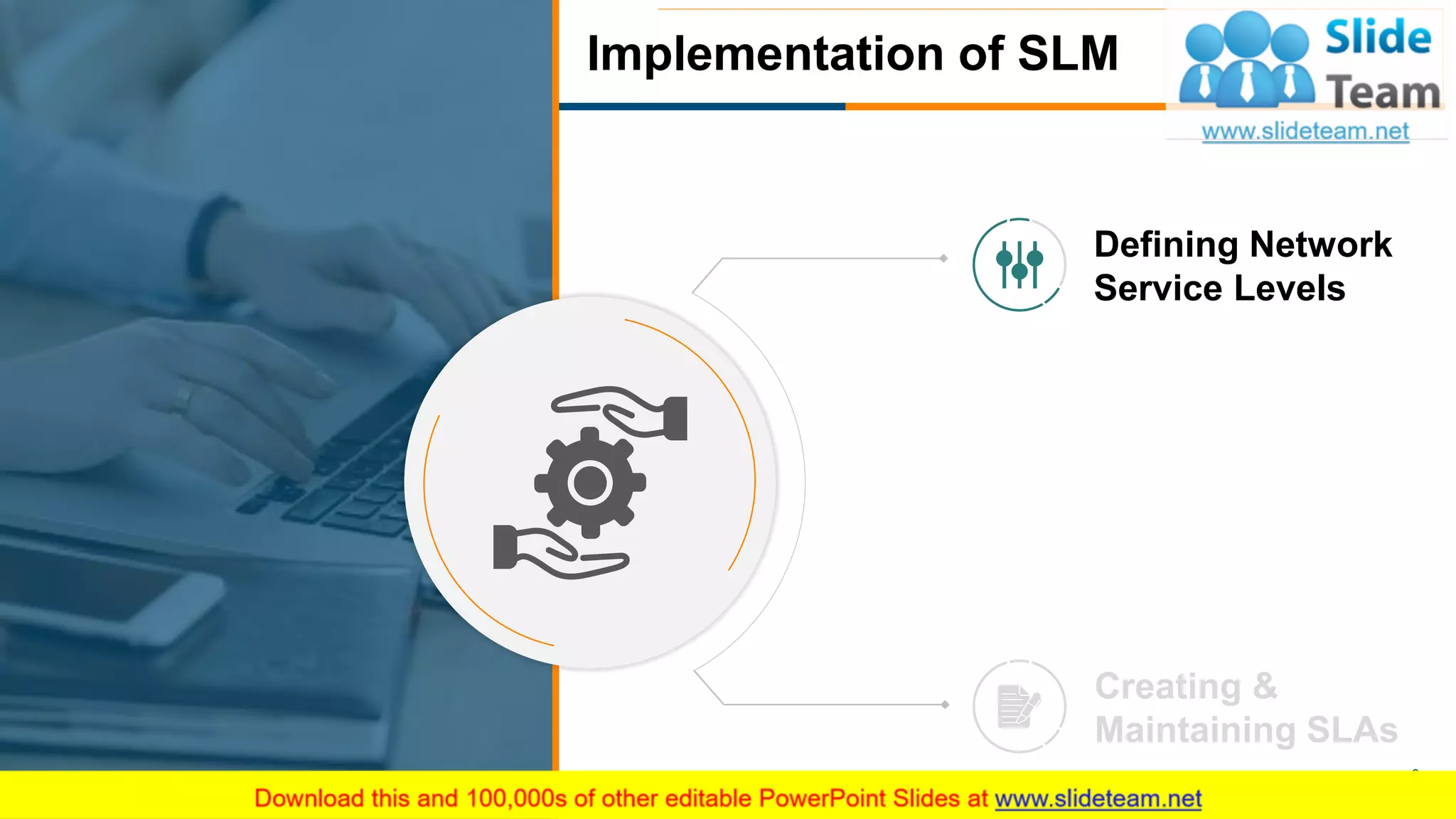 Implementation of SLM

Slide Team
www.slideteam.net

Defining Network Service Levels

Creating & Maintaining SLAs

Download this and 100,000s of other editable PowerPoint Slides at www.slideteam.net